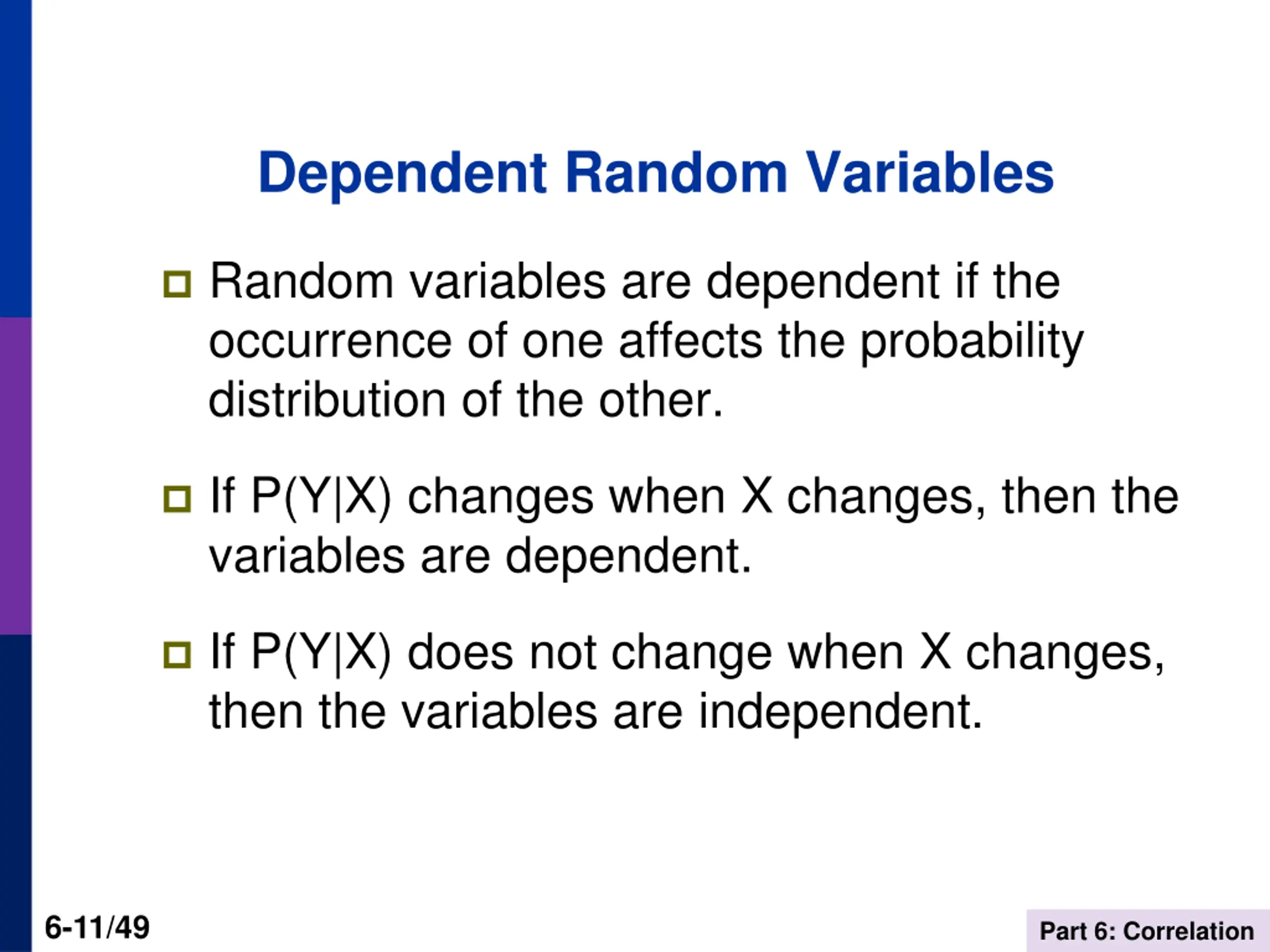 Dependent Random Variables

Random variables are dependent if the occurrence of one affects the probability distribution of the other.

If P(Y|X) changes when X changes, then the variables are dependent.

If P(Y|X) does not change when X changes, then the variables are independent.

6-11/49

Part 6: Correlation